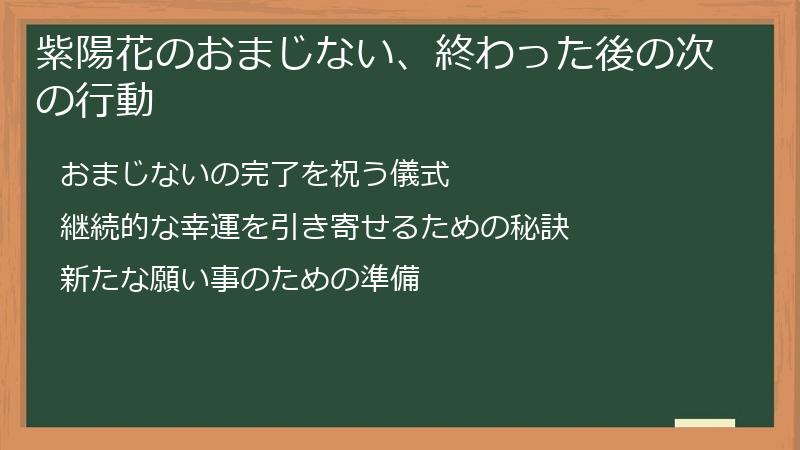 紫陽花のおまじない、終わった後の次の行動

おまじないの完了を祝う儀式

継続的な幸運を引き寄せるための秘訣

新たな願い事のための準備